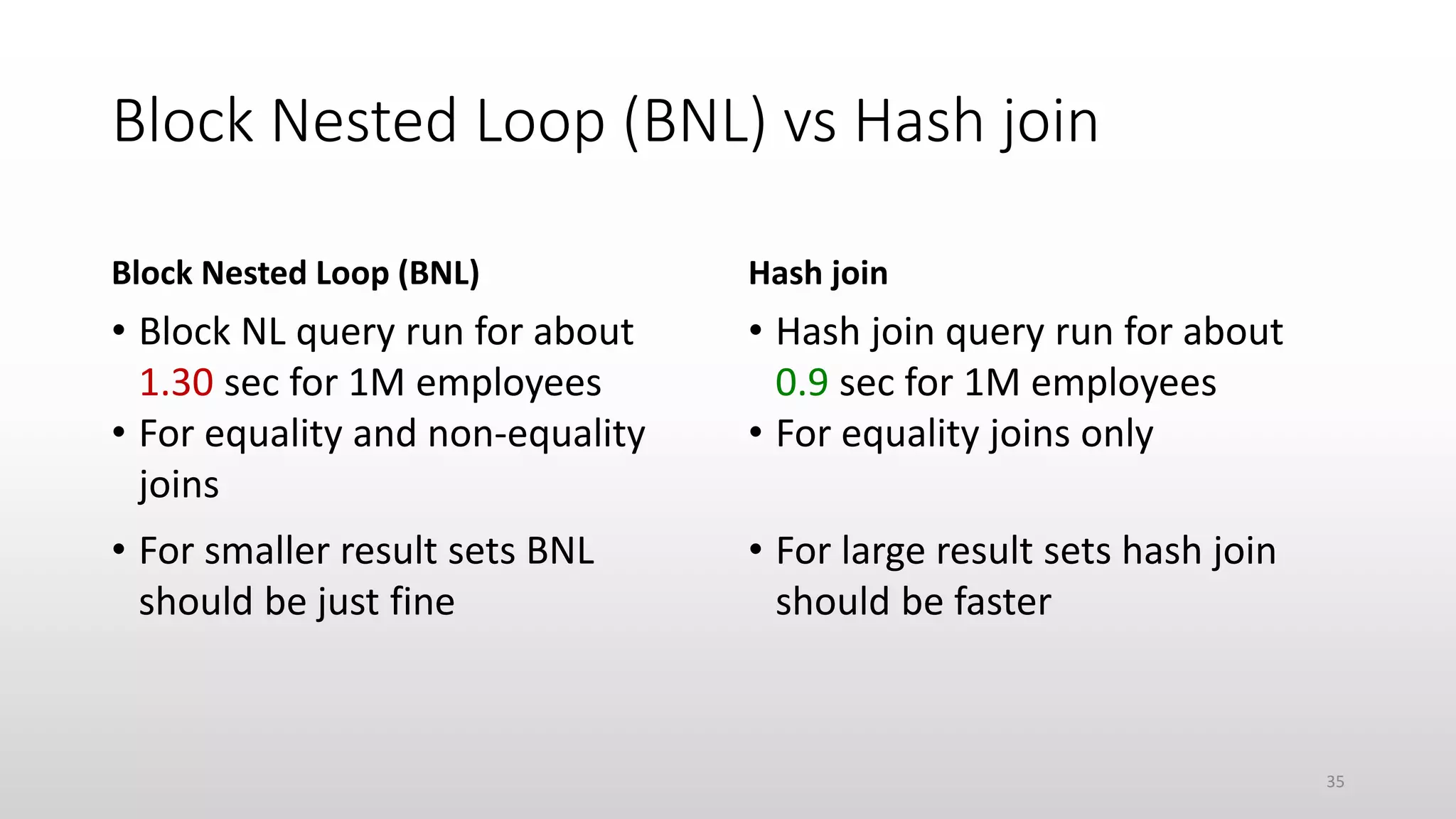 Block Nested Loop (BNL) vs Hash join

Block Nested Loop (BNL)

• Block NL query run for about 1.30 sec for 1M employees
• For equality and non-equality joins

• For smaller result sets BNL should be just fine

Hash join

• Hash join query run for about 0.9 sec for 1M employees
• For equality joins only

• For large result sets hash join should be faster

35